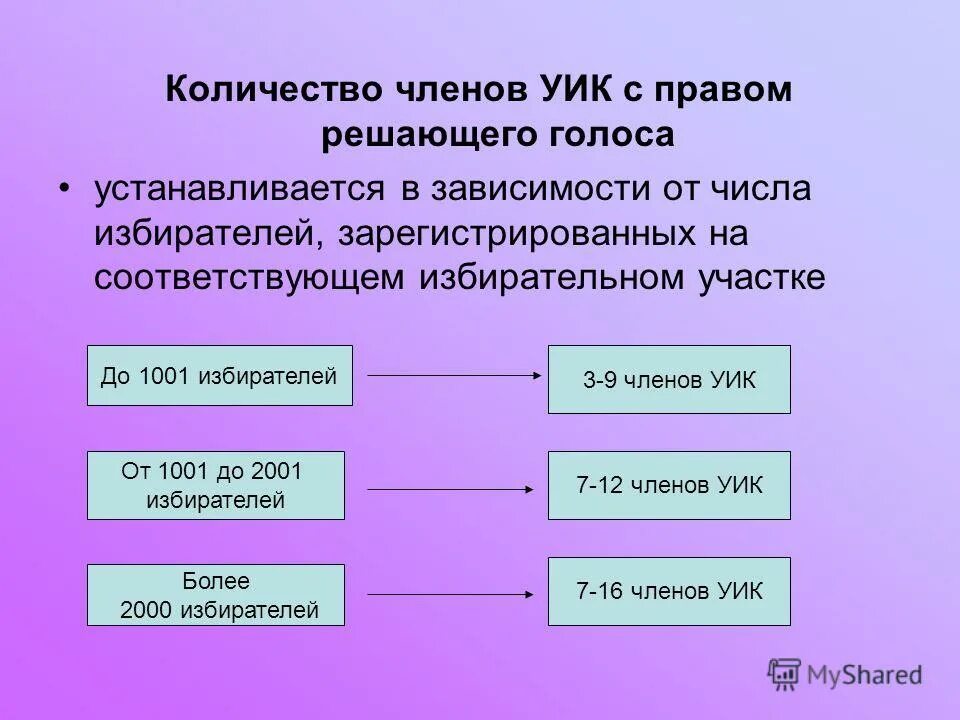 Количество членов УИК с правом решающего голоса

• устанавливается в зависимости от числа избирателей, зарегистрированных на соответствующем избирательном участке

До 1001 избирателей

3-9 членов УИК

От 1001 до 2001 избирателей

7-12 членов УИК

Более 2000 избирателей

7-16 членов УИК

MyShared